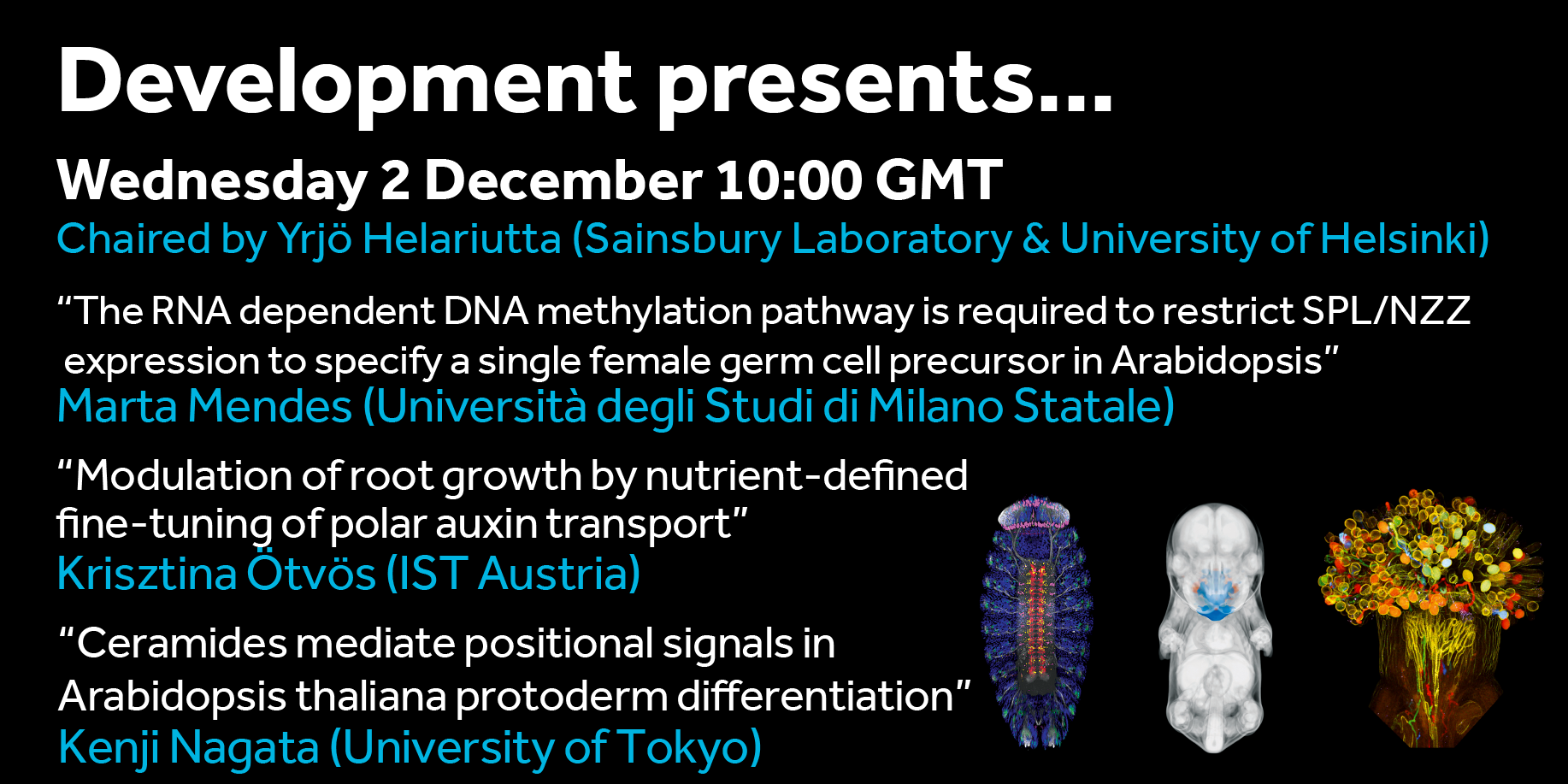 Development presents...

Wednesday 2 December 10:00 GMT

Chaired by Yrjö Helariutta (Sainsbury Laboratory & University of Helsinki)

“The RNA dependent DNA methylation pathway is required to restrict SPL/NZZ expression to specify a single female germ cell precursor in Arabidopsis”
Marta Mendes (Università degli Studi di Milano Statale)

“Modulation of root growth by nutrient-defined fine-tuning of polar auxin transport”
Krisztina Ötvös (IST Austria)

“Ceramides mediate positional signals in Arabidopsis thaliana protoderm differentiation”
Kenji Nagata (University of Tokyo)